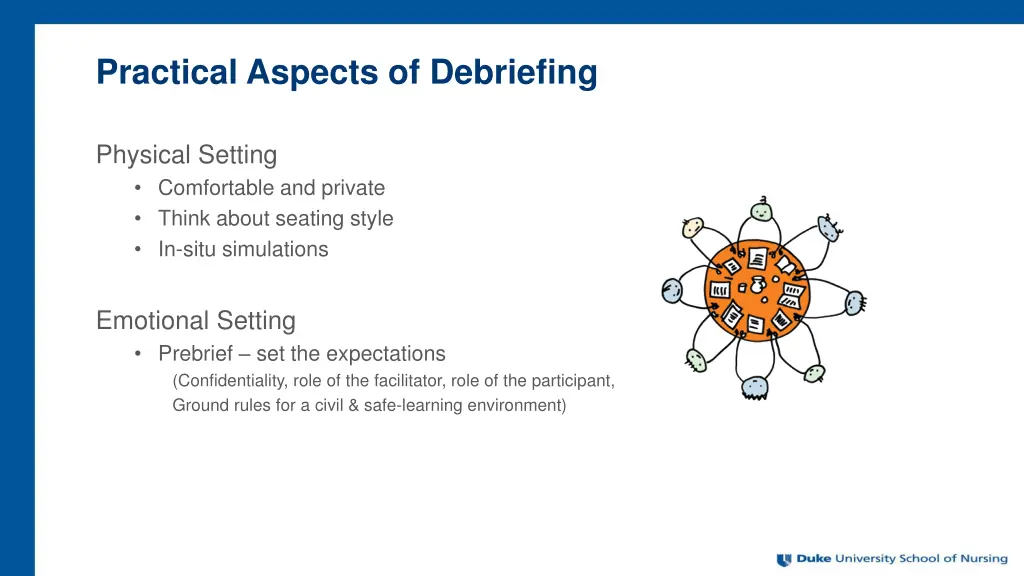 Practical Aspects of Debriefing

Physical Setting
• Comfortable and private
• Think about seating style
• In-situ simulations

Emotional Setting
• Prebrief – set the expectations
(Confidentiality, role of the facilitator, role of the participant, Ground rules for a civil & safe-learning environment)

Duke University School of Nursing